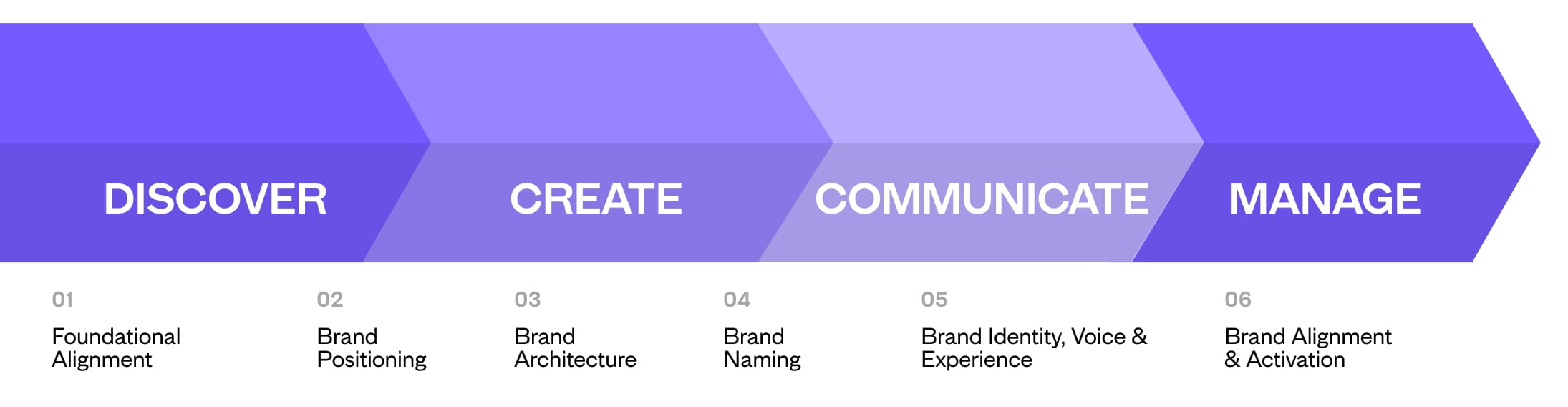 DISCOVER

CREATE

COMMUNICATE

MANAGE

01
Foundational Alignment

02
Brand Positioning

03
Brand Architecture

04
Brand Naming

05
Brand Identity, Voice & Experience

06
Brand Alignment & Activation